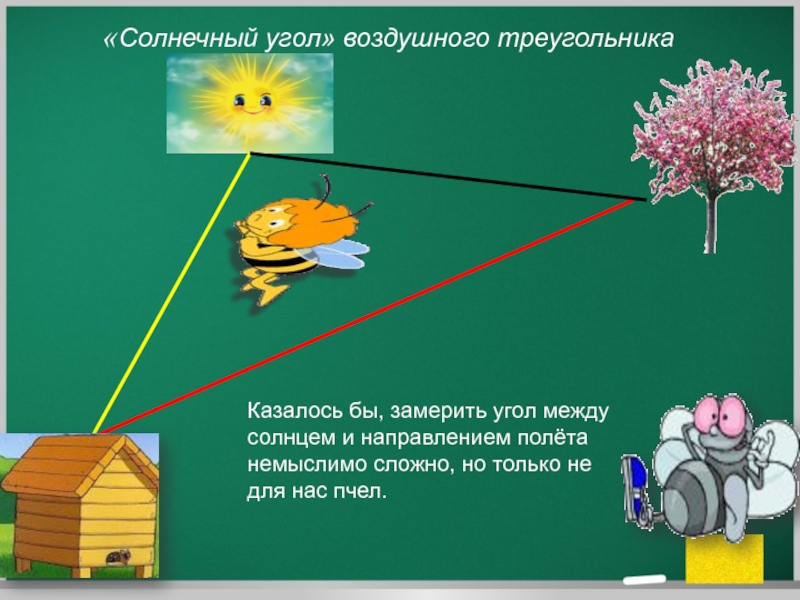 «Солнечный угол» воздушного треугольника

Казалось бы, замерить угол между солнцем и направлением полёта немыслимо сложно, но только не для нас пчел.